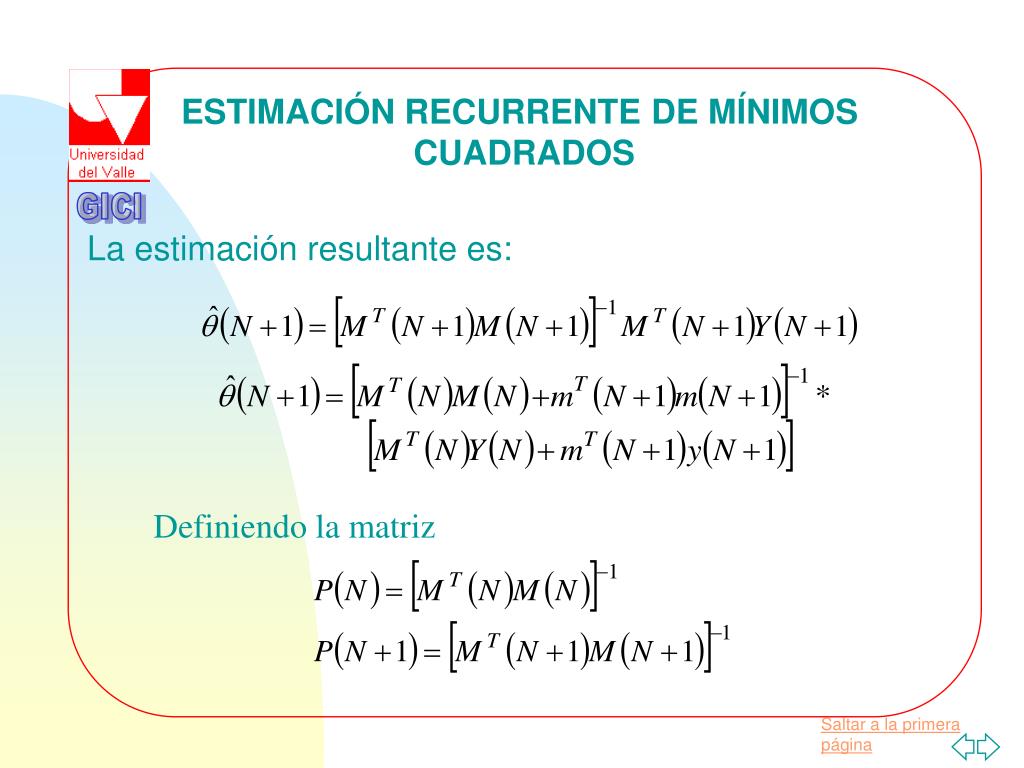 Universidad del Valle

GICI

ESTIMACIÓN RECURRENTE DE MÍNIMOS CUADRADOS

La estimación resultante es:

$\hat{\theta}(N+1) = \left[M^T(N+1)M(N+1)\right]^{-1} M^T(N+1)Y(N+1)$

$\hat{\theta}(N+1) = \left[M^T(N)M(N) + m^T(N+1)m(N+1)\right]^{-1} *$
$\left[M^T(N)Y(N) + m^T(N+1)y(N+1)\right]$

Definiendo la matriz

$P(N) = \left[M^T(N)M(N)\right]^{-1}$

$P(N+1) = \left[M^T(N+1)M(N+1)\right]^{-1}$

Saltar a la primera página